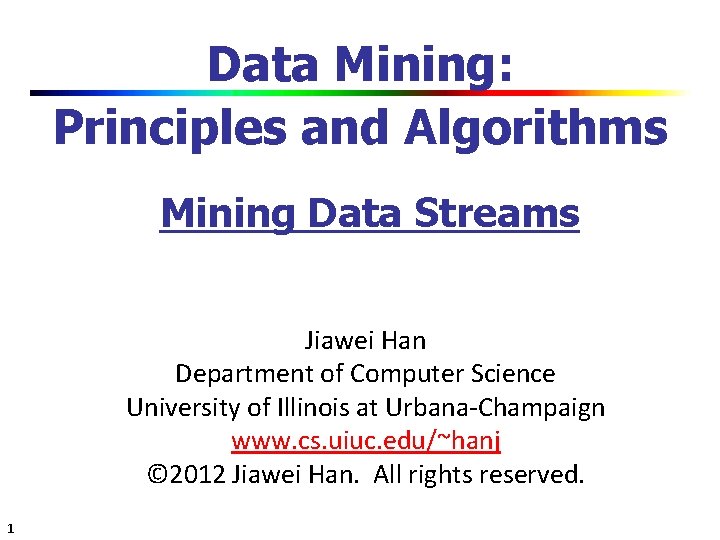 Data Mining:
Principles and Algorithms

Mining Data Streams

Jiawei Han
Department of Computer Science
University of Illinois at Urbana-Champaign
www.cs.uiuc.edu/~hanj
©2012 Jiawei Han. All rights reserved.

1